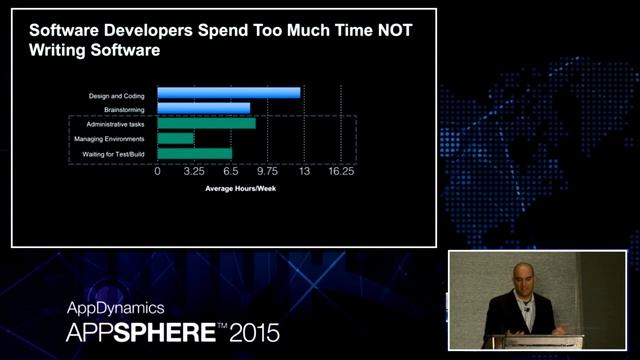 Software Developers Spend Too Much Time NOT Writing Software

Design and Coding
Brainstorming
Administrative tasks
Managing Environments
Waiting for Test/Build

0
3.25
6.5
9.75
13
16.25

Average Hours/Week

AppDynamics
APPSPHERE™ 2015